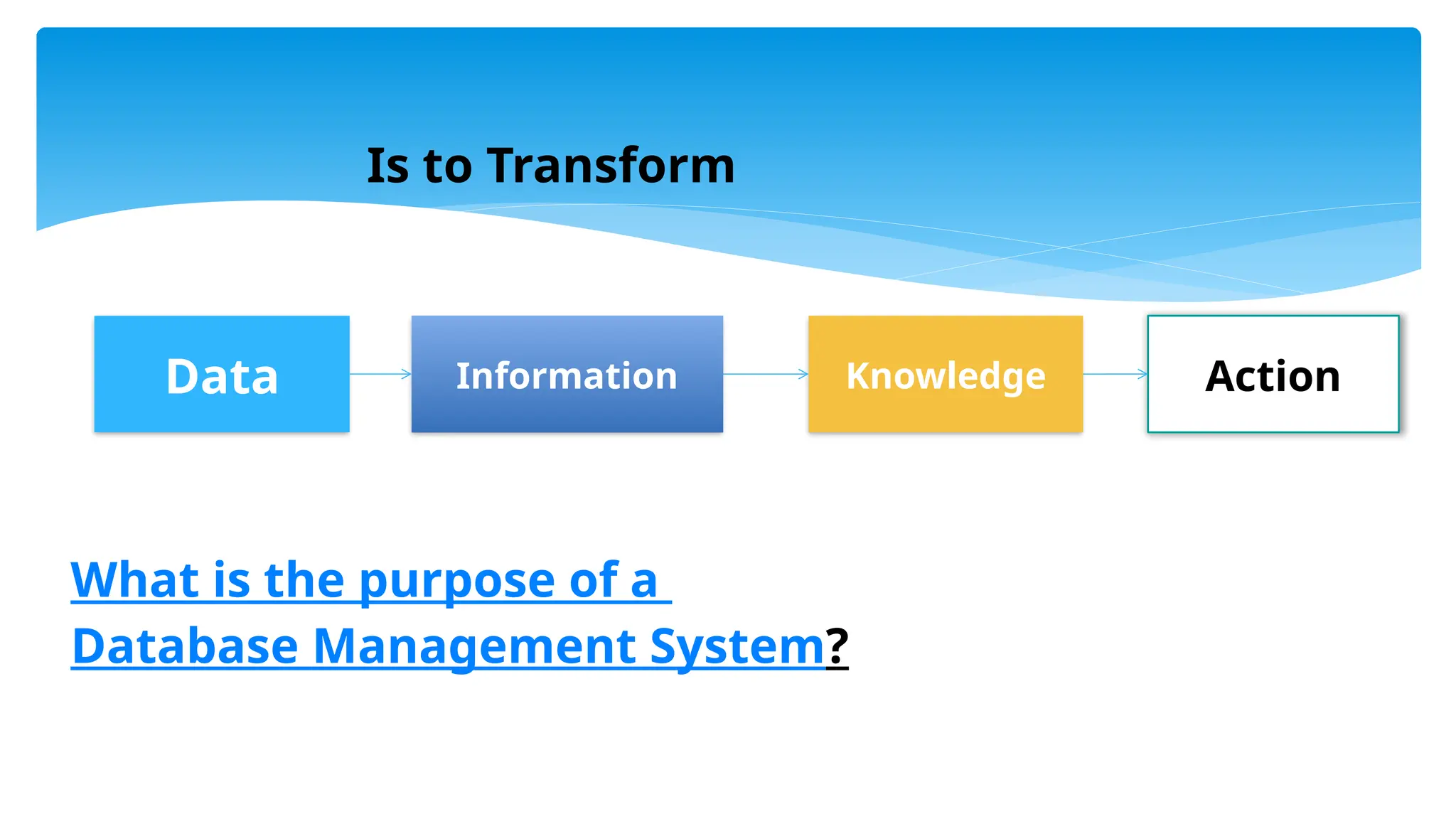 Is to Transform

Data

Information

Knowledge

Action

What is the purpose of a Database Management System?